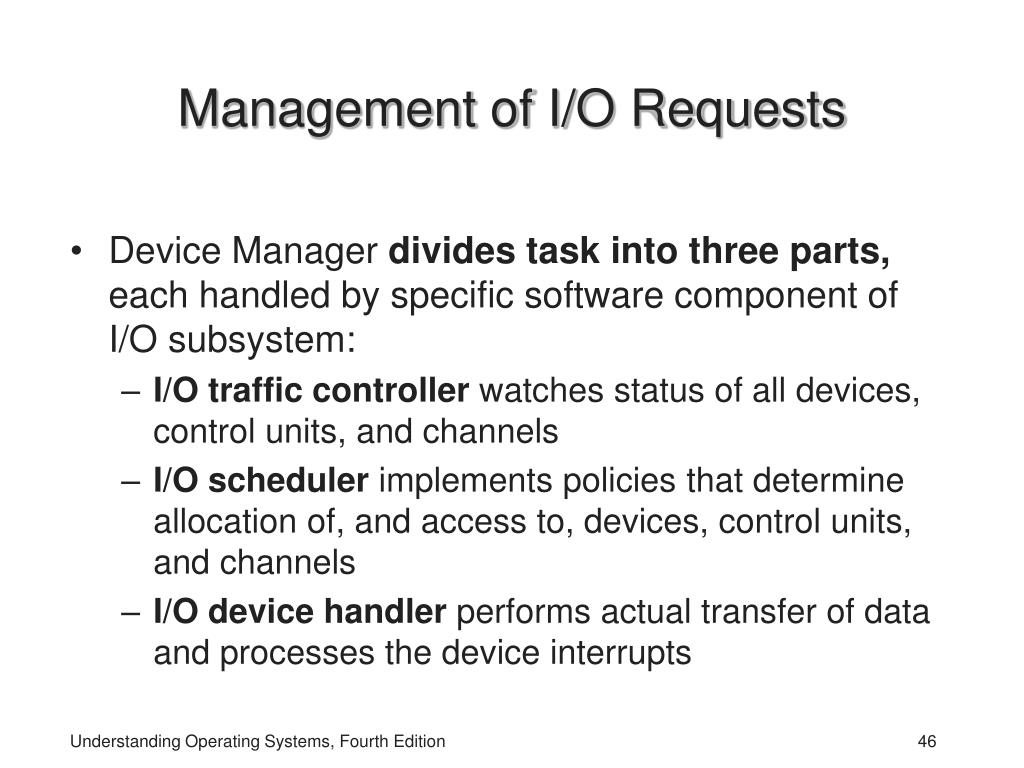 Management of I/O Requests

• Device Manager divides task into three parts, each handled by specific software component of I/O subsystem:

– I/O traffic controller watches status of all devices, control units, and channels

– I/O scheduler implements policies that determine allocation of, and access to, devices, control units, and channels

– I/O device handler performs actual transfer of data and processes the device interrupts

Understanding Operating Systems, Fourth Edition

46